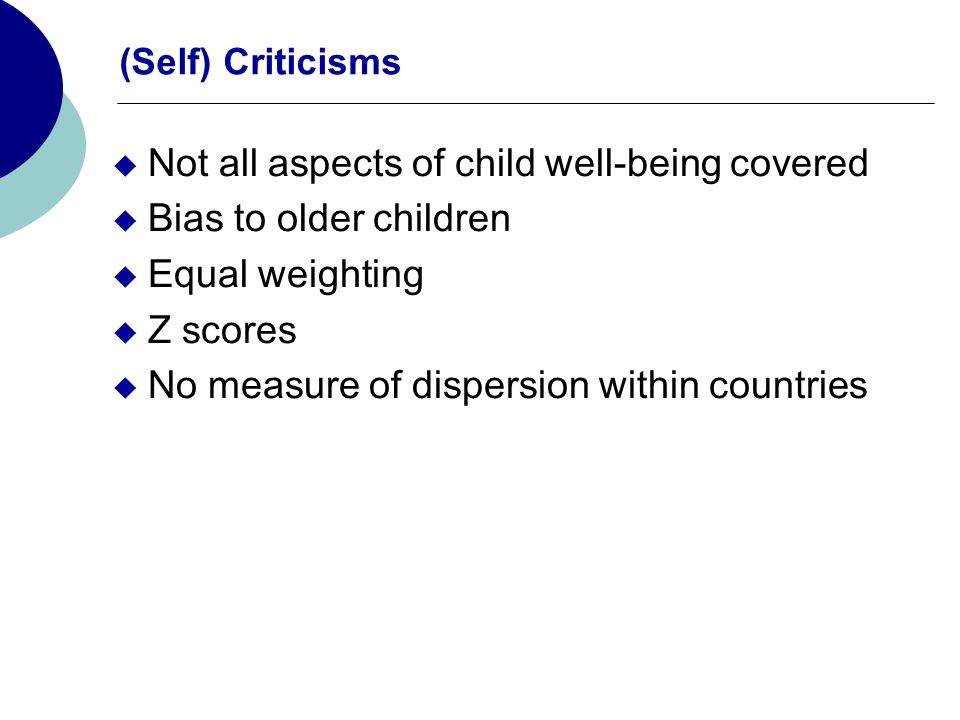 (Self) Criticisms

◆ Not all aspects of child well-being covered
◆ Bias to older children
◆ Equal weighting
◆ Z scores
◆ No measure of dispersion within countries